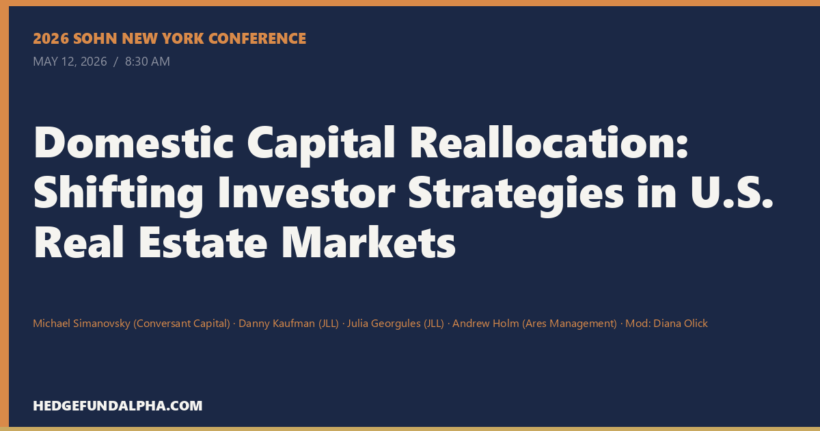 2026 SOHN NEW YORK CONFERENCE
MAY 12, 2026 / 8:30 AM

Domestic Capital Reallocation: Shifting Investor Strategies in U.S. Real Estate Markets

Michael Simanovsky (Conversant Capital) · Danny Kaufman (JLL) · Julia Georgules (JLL) · Andrew Holm (Ares Management) · Mod: Diana Olick

HEDGEFUNDALPHA.COM